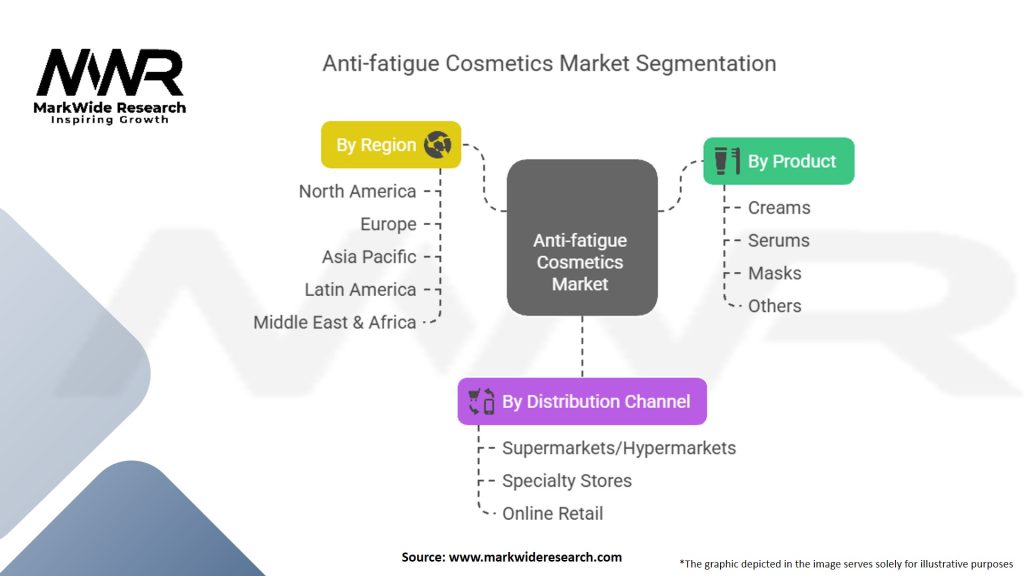 MWR
MarkWide Research
Inspiring Growth

Anti-fatigue Cosmetics Market Segmentation

By Region
North America
Europe
Asia Pacific
Latin America
Middle East & Africa

Anti-fatigue Cosmetics Market

By Product
Creams
Serums
Masks
Others

By Distribution Channel
Supermarkets/Hypermarkets
Specialty Stores
Online Retail

Source: www.markwideresearch.com

*The graphic depicted in the image serves solely for illustrative purposes